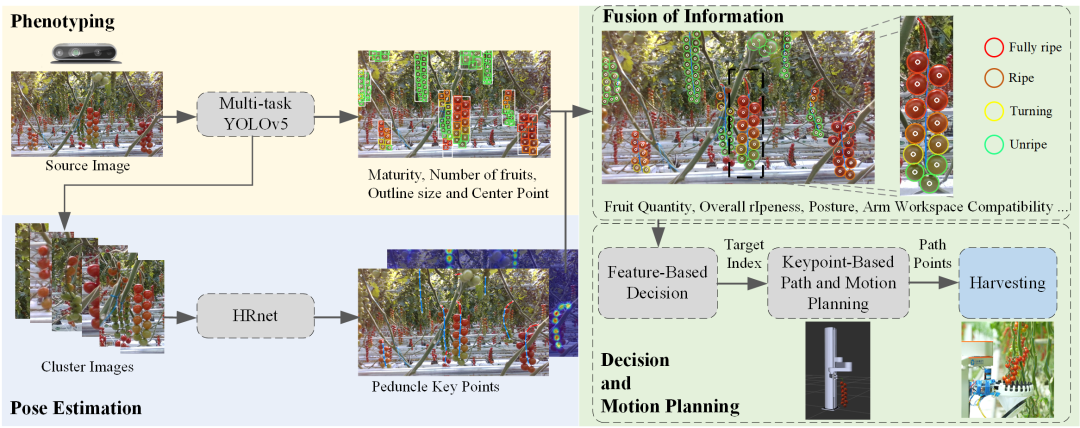 Phenotyping

Source Image

Multi-task YOLOv5

Maturity, Number of fruits, Outline size and Center Point

Cluster Images

HRnet

Peduncle Key Points

Pose Estimation

Fusion of Information

Fully ripe

Ripe

Turning

Unripe

Fruit Quantity, Overall rIpeness, Posture, Arm Workspace Compatibility ...

Feature-Based Decision

Target Index

Keypoint-Based Path and Motion Planning

Path Points

Harvesting

Decision and Motion Planning